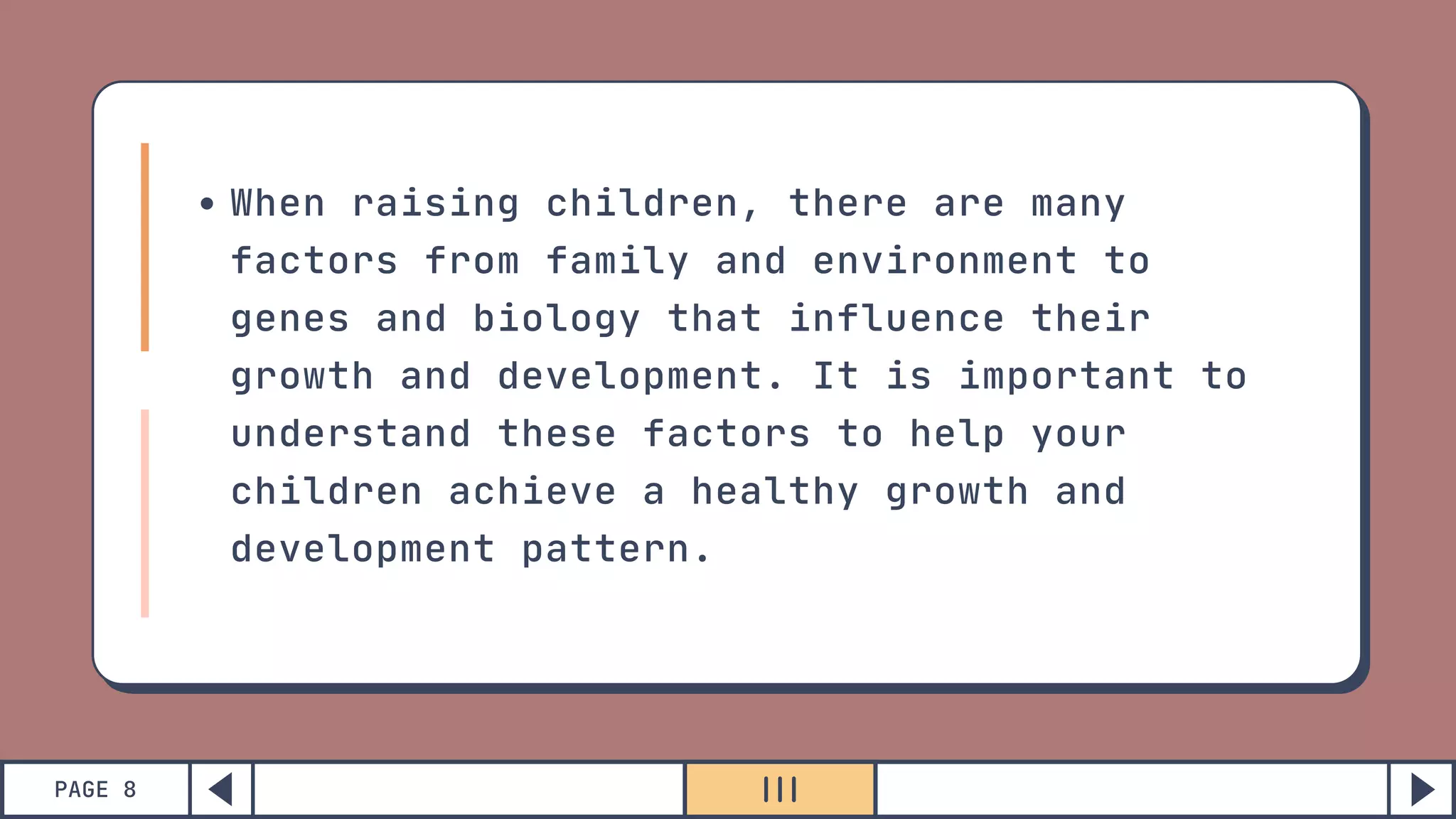 • When raising children, there are many factors from family and environment to genes and biology that influence their growth and development. It is important to understand these factors to help your children achieve a healthy growth and development pattern.

PAGE 8